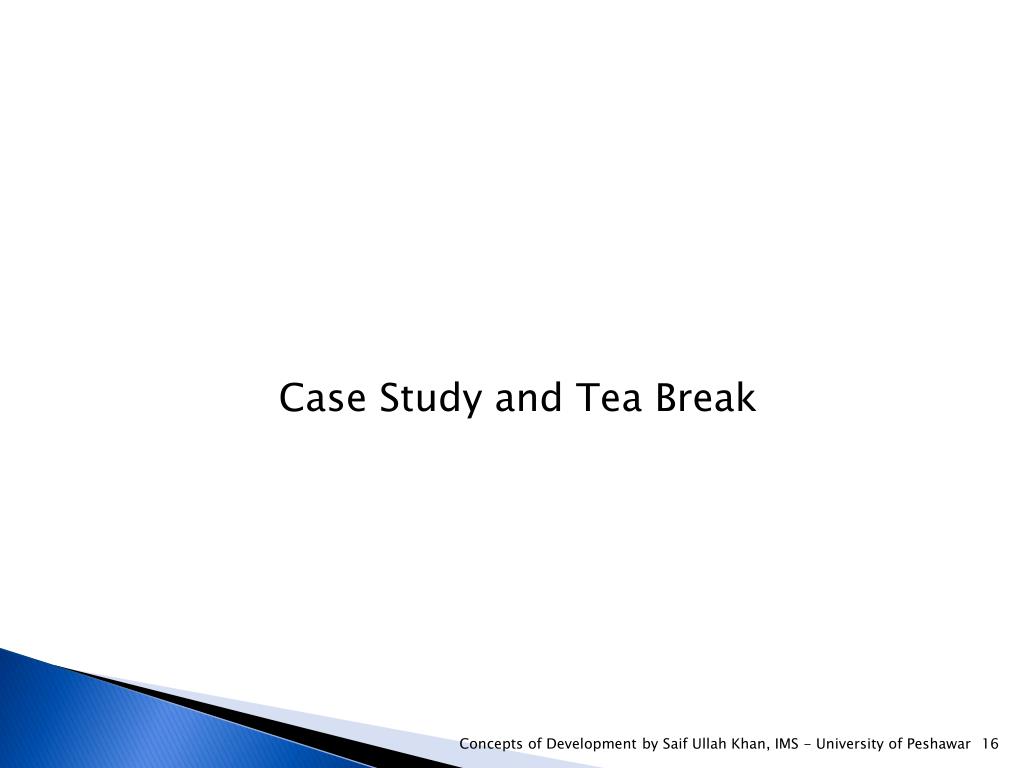 Case Study and Tea Break

Concepts of Development by Saif Ullah Khan, IMS - University of Peshawar 16